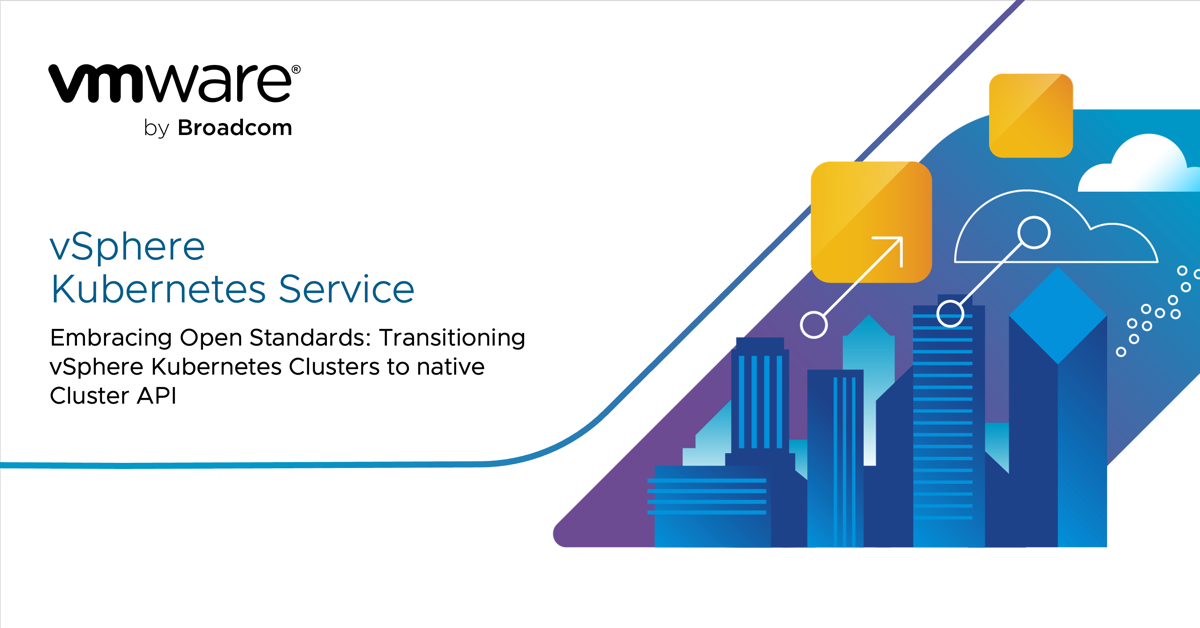 vmware®
by Broadcom

vSphere
Kubernetes Service

Embracing Open Standards: Transitioning vSphere Kubernetes Clusters to native Cluster API